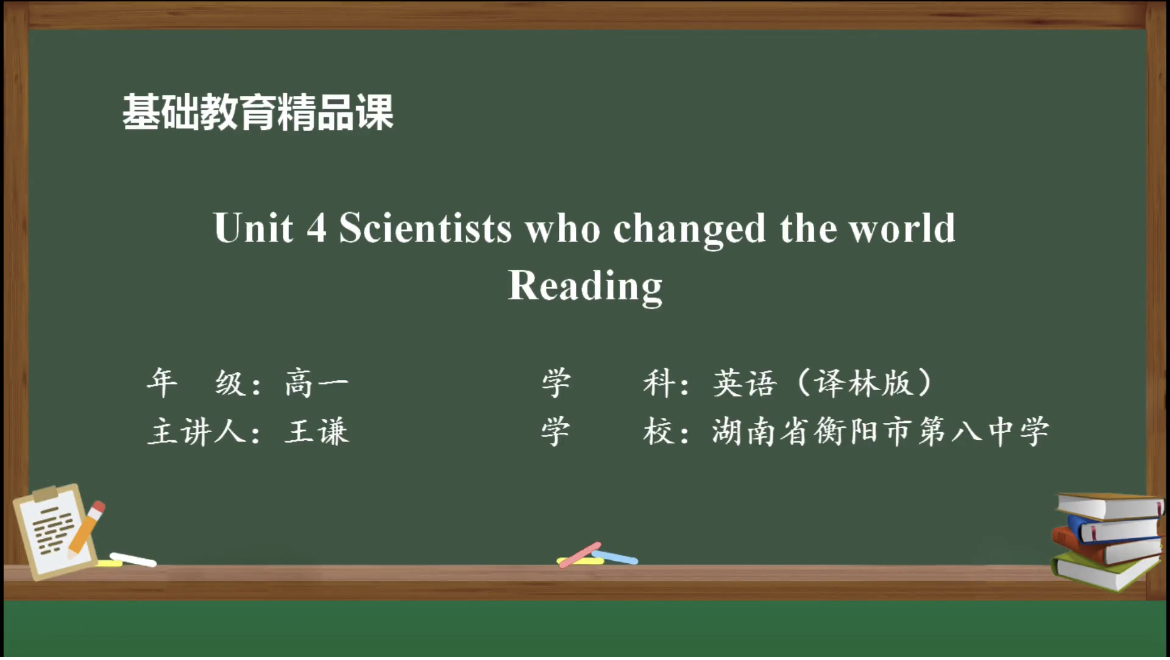 基础教育精品课

Unit 4 Scientists who changed the world
Reading

年 级：高一
主讲人：王谦

学 科：英语（译林版）
学 校：湖南省衡阳市第八中学